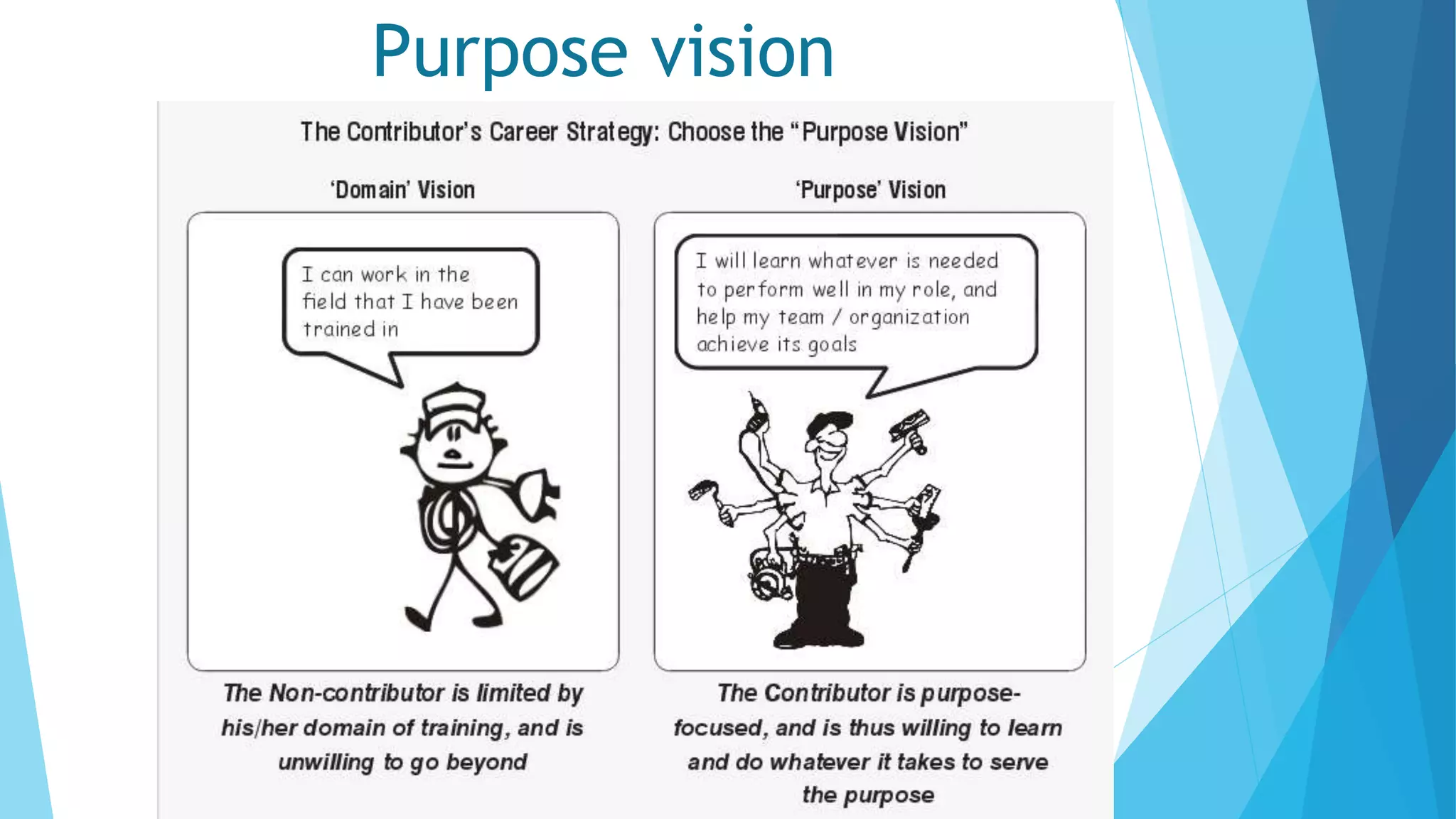 Purpose vision

The Contributor's Career Strategy: Choose the "Purpose Vision"

'Domain' Vision

I can work in the field that I have been trained in

The Non-contributor is limited by his/her domain of training, and is unwilling to go beyond

'Purpose' Vision

I will learn whatever is needed to perform well in my role, and help my team / organization achieve its goals

The Contributor is purpose-focused, and is thus willing to learn and do whatever it takes to serve the purpose